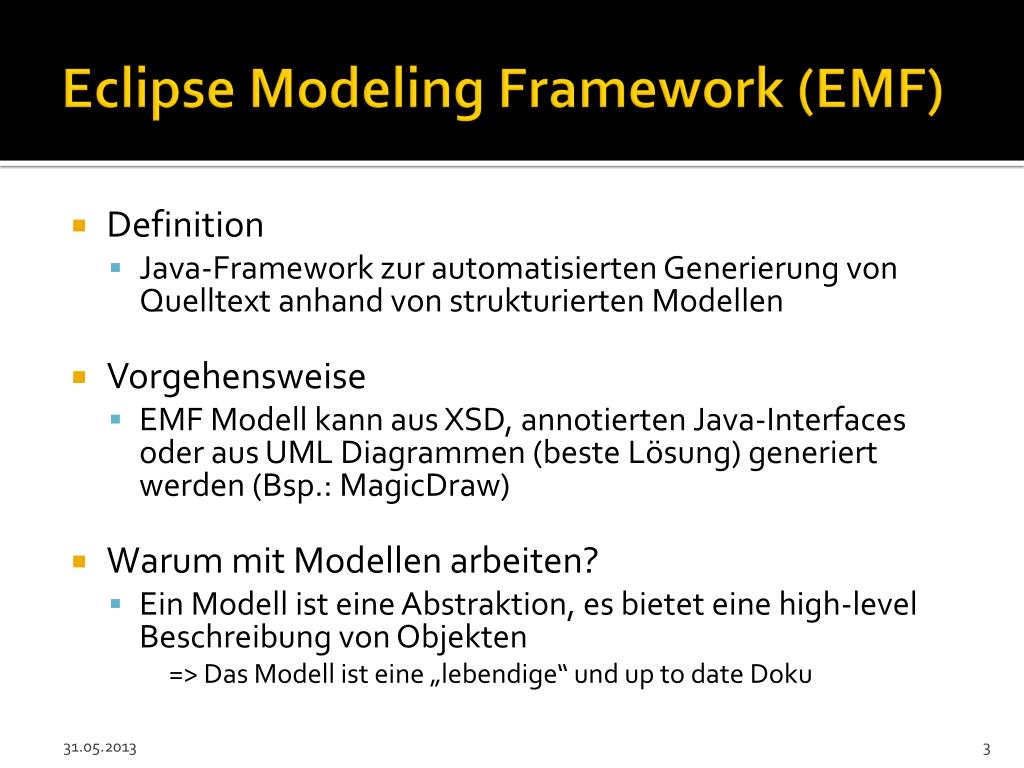 Eclipse Modeling Framework (EMF)

Definition
Java-Framework zur automatisierten Generierung von Quelltext anhand von strukturierten Modellen

Vorgehensweise
EMF Modell kann aus XSD, annotierten Java-Interfaces oder aus UML Diagrammen (beste Lösung) generiert werden (Bsp.: MagicDraw)

Warum mit Modellen arbeiten?
Ein Modell ist eine Abstraktion, es bietet eine high-level Beschreibung von Objekten
=> Das Modell ist eine „lebendige“ und up to date Doku

31.05.2013

3